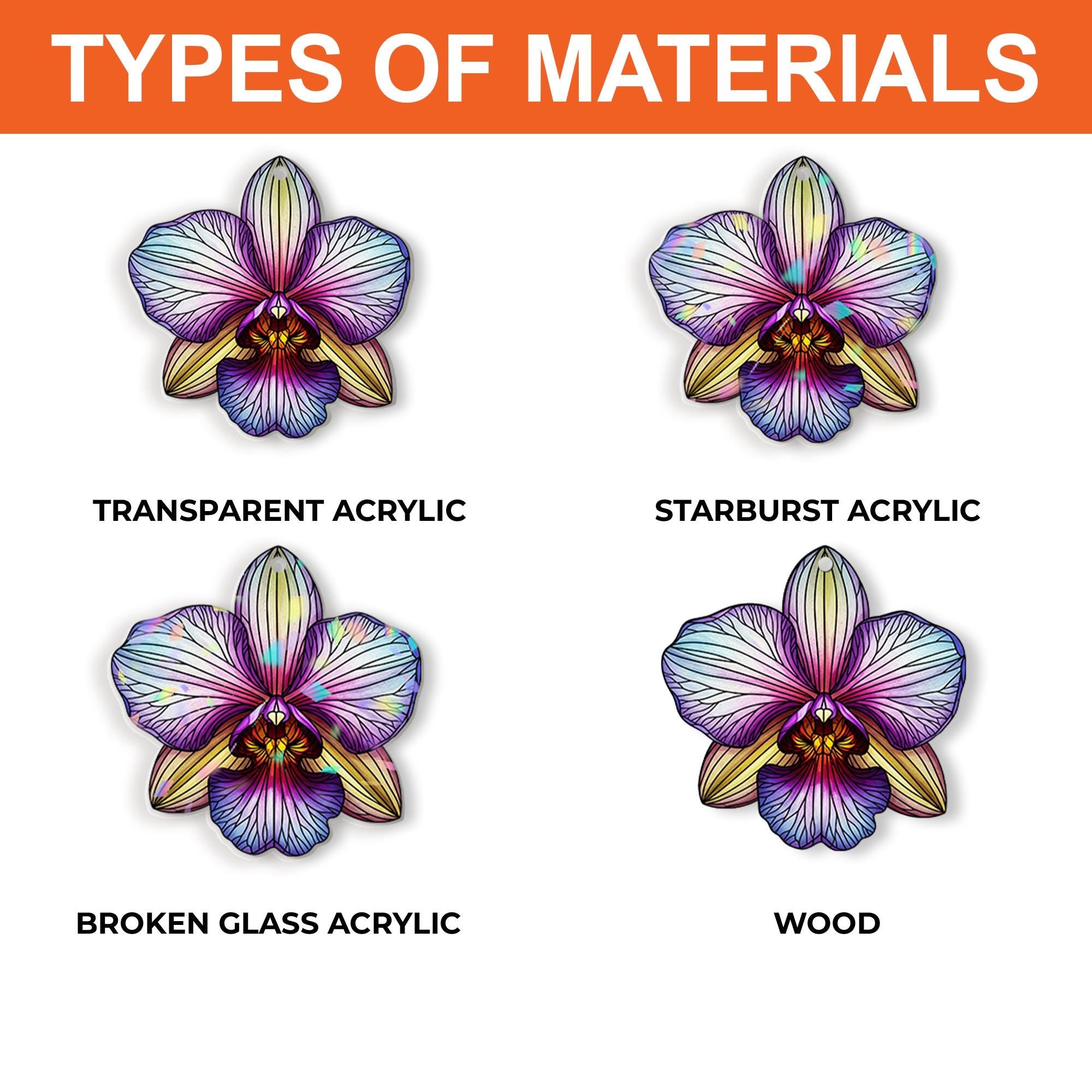 TYPES OF MATERIALS

TRANSPARENT ACRYLIC

STARBURST ACRYLIC

BROKEN GLASS ACRYLIC

WOOD